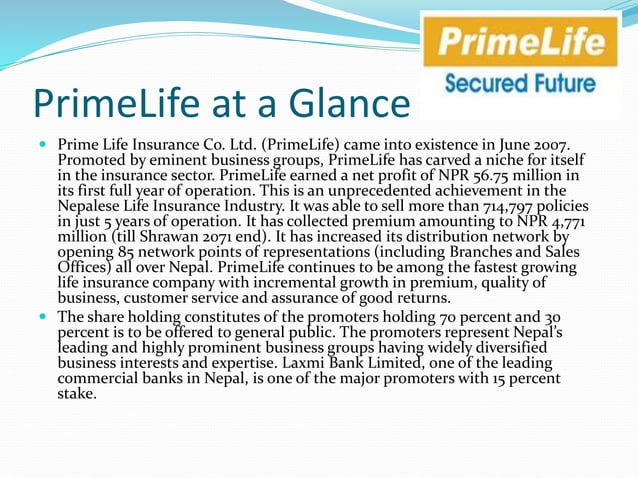 PrimeLife
Secured Future

PrimeLife at a Glance

Prime Life Insurance Co. Ltd. (PrimeLife) came into existence in June 2007. Promoted by eminent business groups, PrimeLife has carved a niche for itself in the insurance sector. PrimeLife earned a net profit of NPR 56.75 million in its first full year of operation. This is an unprecedented achievement in the Nepalese Life Insurance Industry. It was able to sell more than 714,797 policies in just 5 years of operation. It has collected premium amounting to NPR 4,771 million (till Shrawan 2071 end). It has increased its distribution network by opening 85 network points of representations (including Branches and Sales Offices) all over Nepal. PrimeLife continues to be among the fastest growing life insurance company with incremental growth in premium, quality of business, customer service and assurance of good returns.

The share holding constitutes of the promoters holding 70 percent and 30 percent is to be offered to general public. The promoters represent Nepal's leading and highly prominent business groups having widely diversified business interests and expertise. Laxmi Bank Limited, one of the leading commercial banks in Nepal, is one of the major promoters with 15 percent stake.